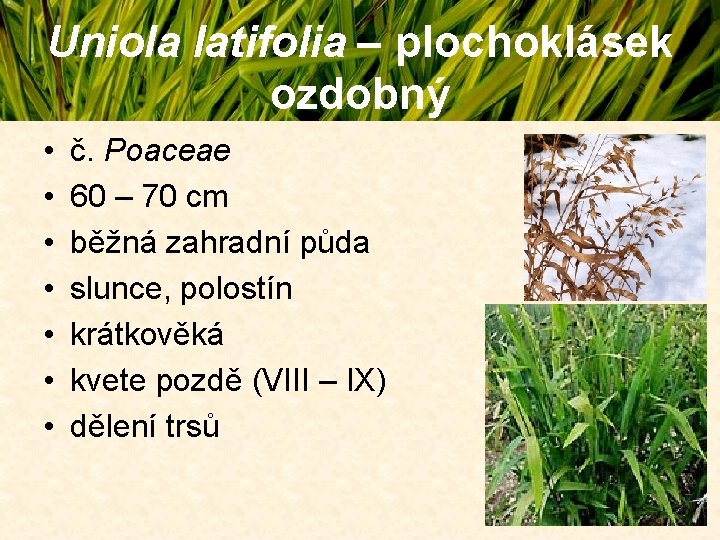 Uniola latifolia – plochoklásek ozdobný

• č. Poaceae
• 60 – 70 cm
• běžná zahradní půda
• slunce, polostín
• krátkověká
• kvete pozdě (VIII – IX)
• dělení trsů